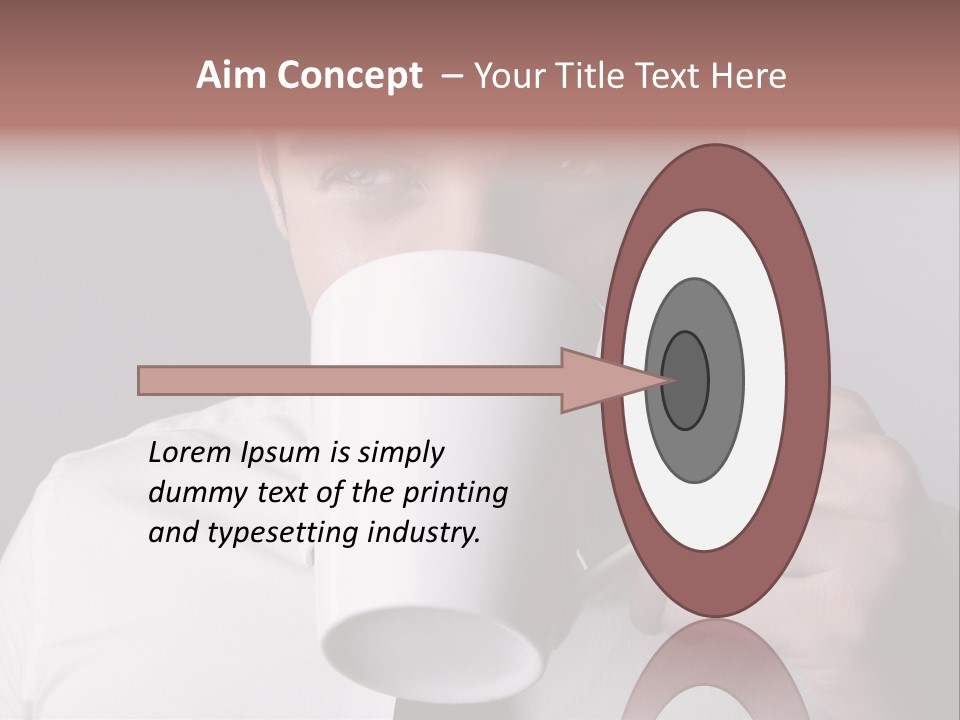 Aim Concept – Your Title Text Here

Lorem Ipsum is simply dummy text of the printing and typesetting industry.